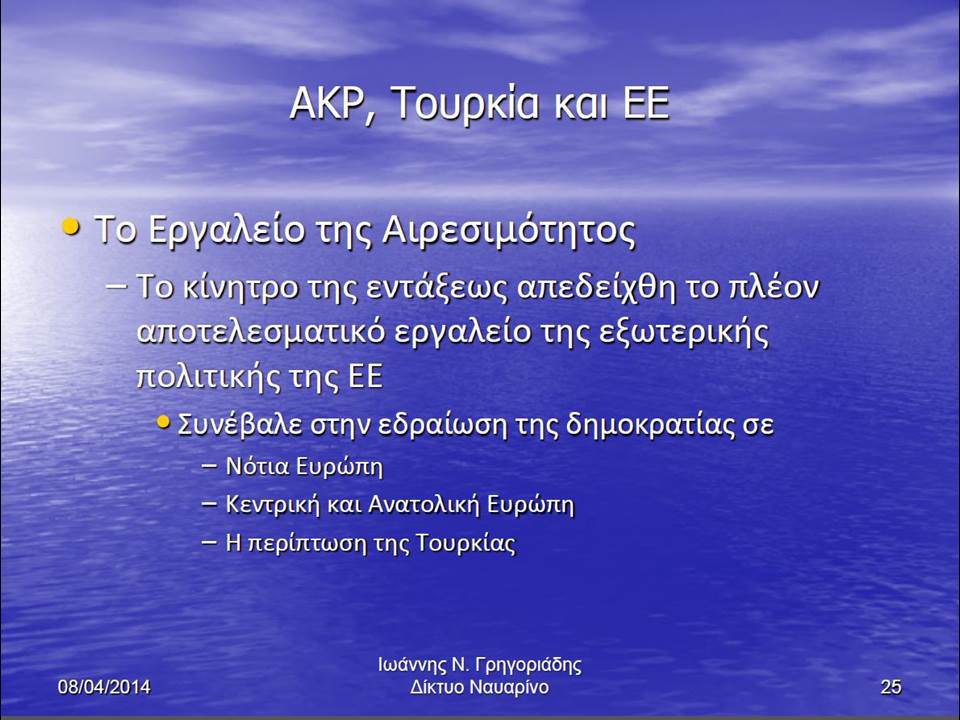 AKP, Τουρκία και ΕΕ

• Το Εργαλείο της Αιρεσιμότητος
– Το κίνητρο της εντάξεως απεδείχθη το πλέον αποτελεσματικό εργαλείο της εξωτερικής πολιτικής της ΕΕ
• Συνέβαλε στην εδραίωση της δημοκρατίας σε
– Νότια Ευρώπη
– Κεντρική και Ανατολική Ευρώπη
– Η περίπτωση της Τουρκίας

08/04/2014

Ιωάννης Ν. Γρηγοριάδης
Δίκτυο Ναυαρίνο

25